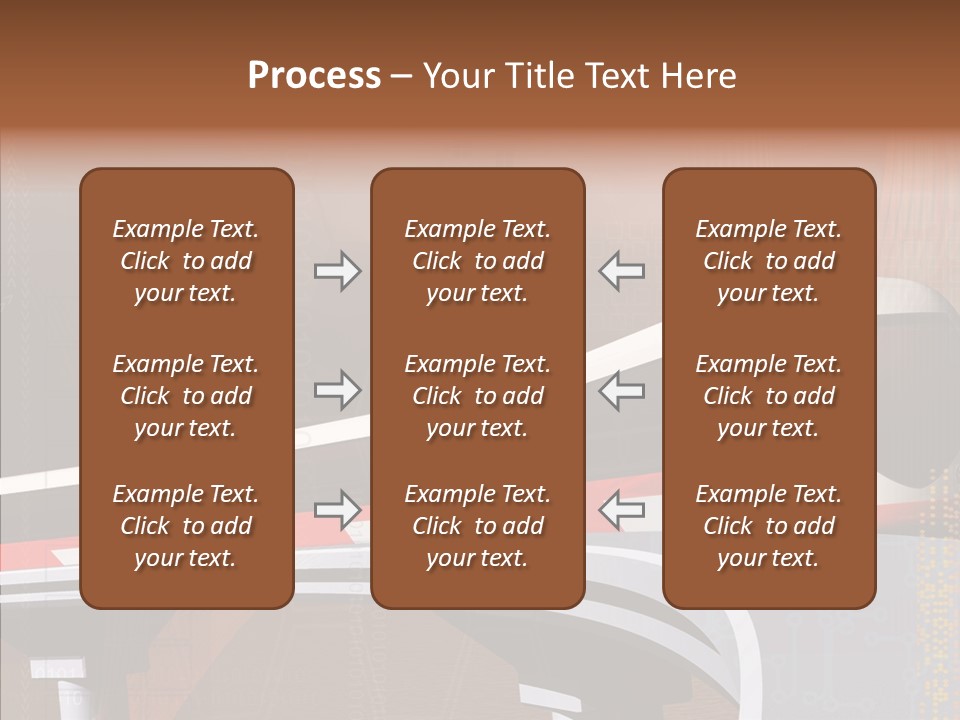 Process – Your Title Text Here

Example Text. Click to add your text.

Example Text. Click to add your text.

Example Text. Click to add your text.

Example Text. Click to add your text.

Example Text. Click to add your text.

Example Text. Click to add your text.

Example Text. Click to add your text.

Example Text. Click to add your text.

Example Text. Click to add your text.